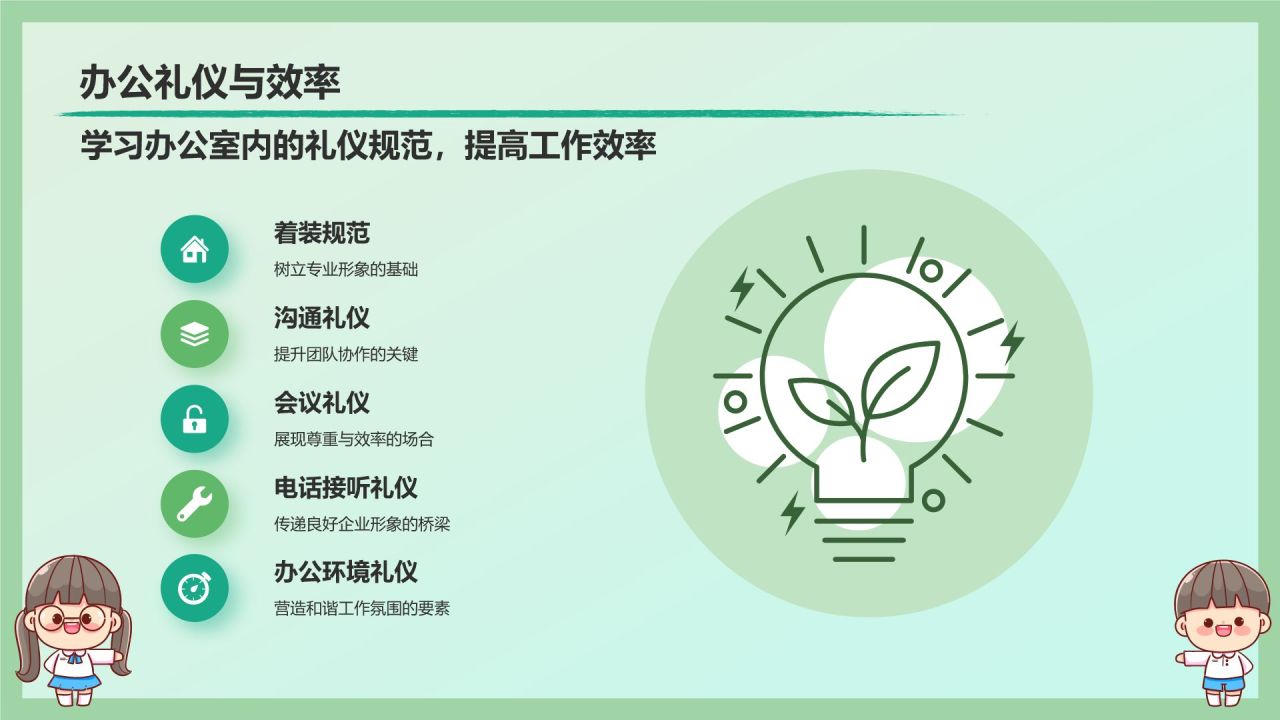 办公礼仪与效率

学习办公室内的礼仪规范，提高工作效率

着装规范
树立专业形象的基础

沟通礼仪
提升团队协作的关键

会议礼仪
展现尊重与效率的场合

电话接听礼仪
传递良好企业形象的桥梁

办公环境礼仪
营造和谐工作氛围的要素